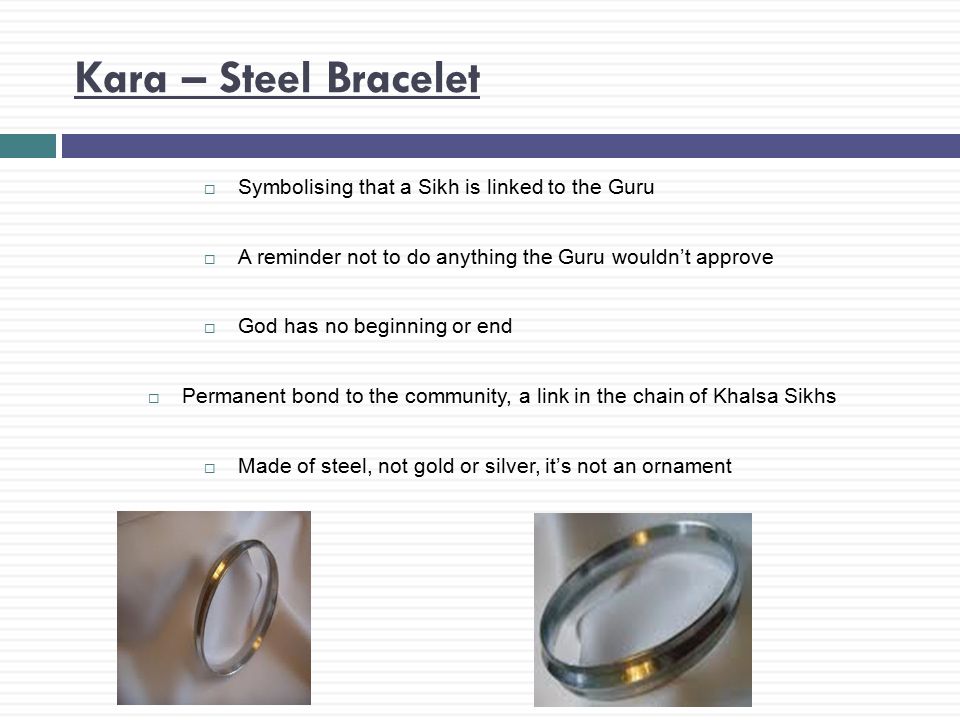 Kara – Steel Bracelet

□ Symbolising that a Sikh is linked to the Guru

□ A reminder not to do anything the Guru wouldn't approve

□ God has no beginning or end

□ Permanent bond to the community, a link in the chain of Khalsa Sikhs

□ Made of steel, not gold or silver, it's not an ornament